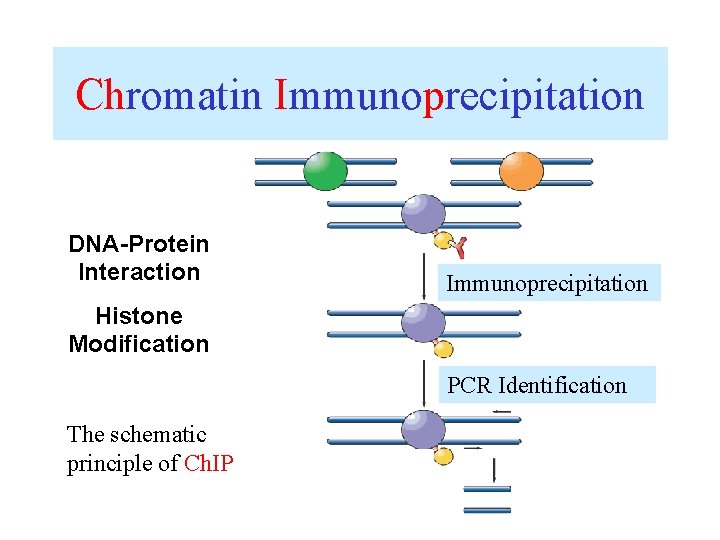 Chromatin Immunoprecipitation

DNA-Protein Interaction

Histone Modification

The schematic principle of ChIP

Immunoprecipitation

PCR Identification